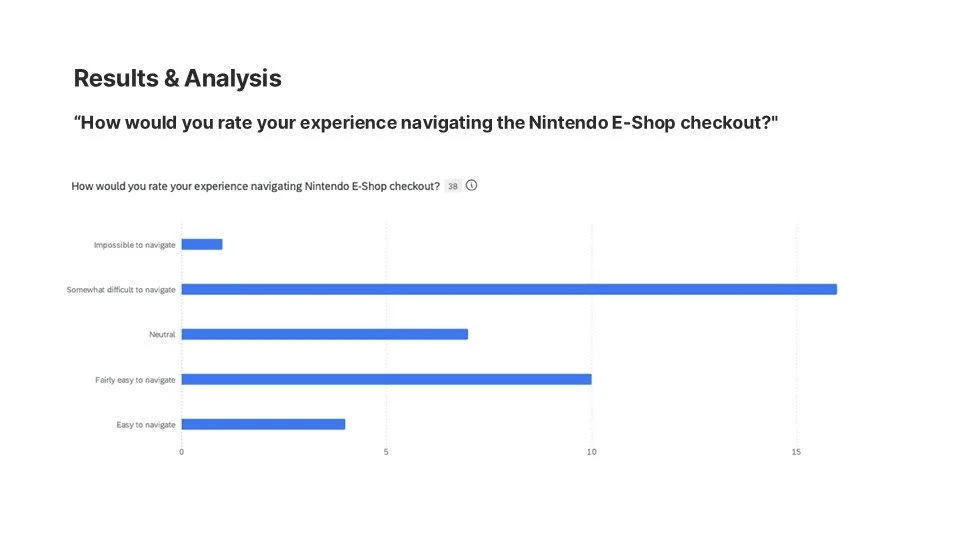 Results & Analysis

“How would you rate your experience navigating the Nintendo E-Shop checkout?"

How would you rate your experience navigating Nintendo E-Shop checkout? 38

Impossible to navigate
Somewhat difficult to navigate
Neutral
Fairly easy to navigate
Easy to navigate

0
5
10
15